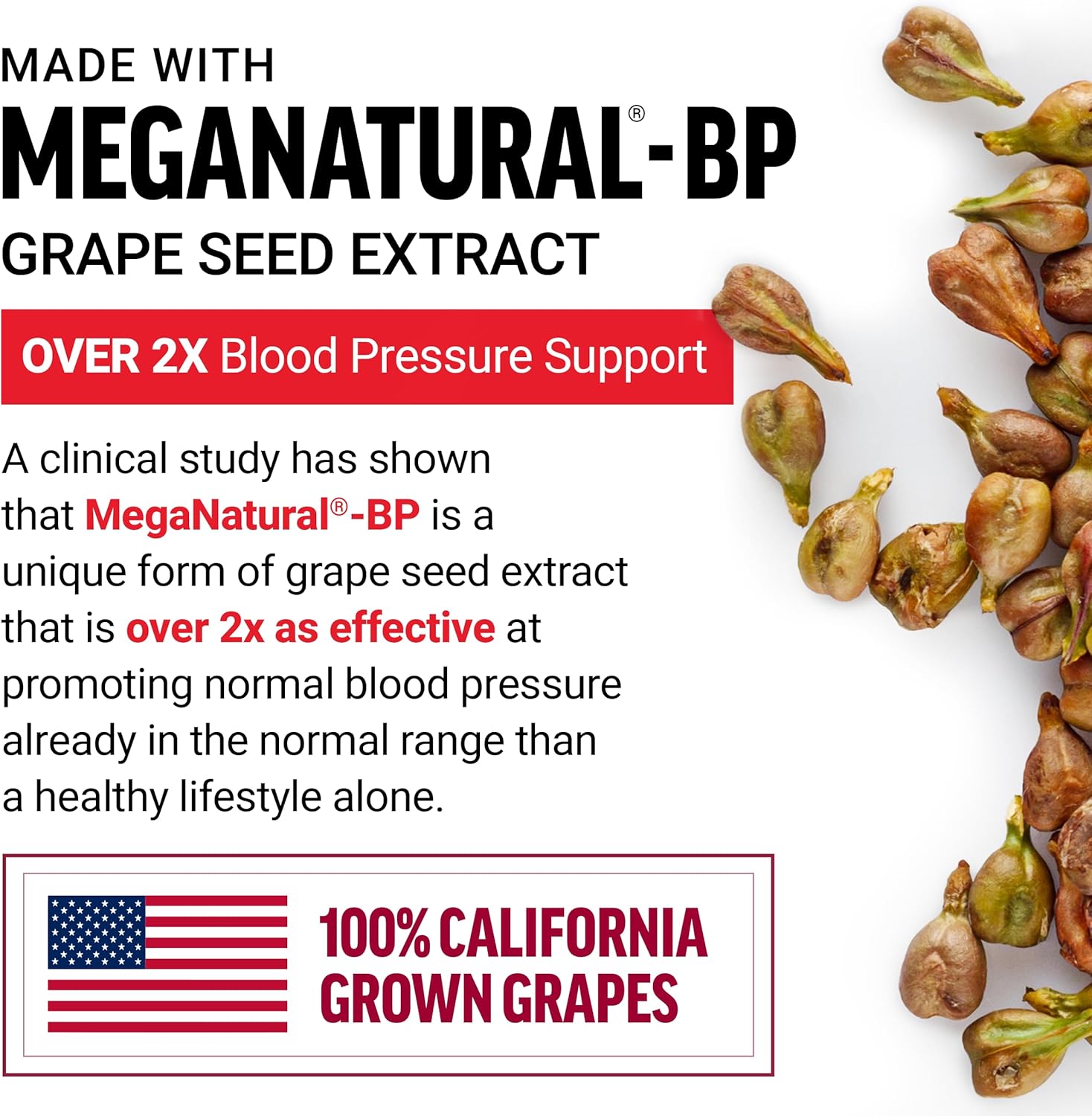 MADE WITH
MEGANATURAL®-BP
GRAPE SEED EXTRACT

OVER 2X Blood Pressure Support

A clinical study has shown that MegaNatural®-BP is a unique form of grape seed extract that is over 2x as effective at promoting normal blood pressure already in the normal range than a healthy lifestyle alone.

100% CALIFORNIA GROWN GRAPES